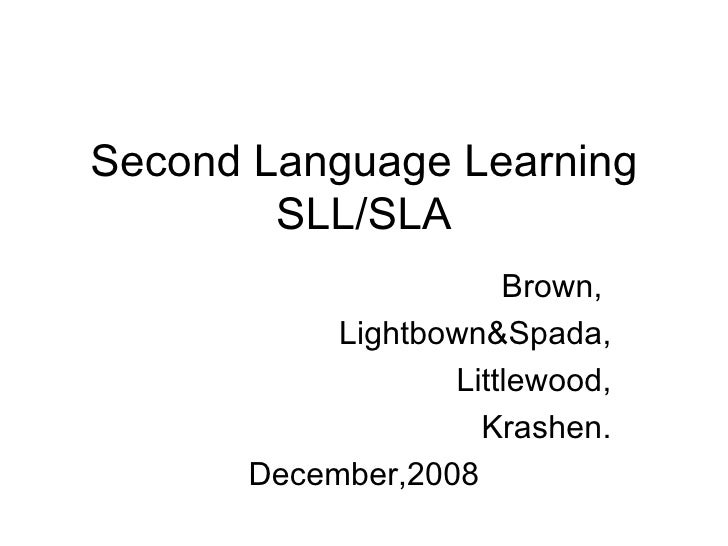 Second Language Learning
SLL/SLA

Brown,
Lightbown&Spada,
Littlewood,
Krashen.
December,2008